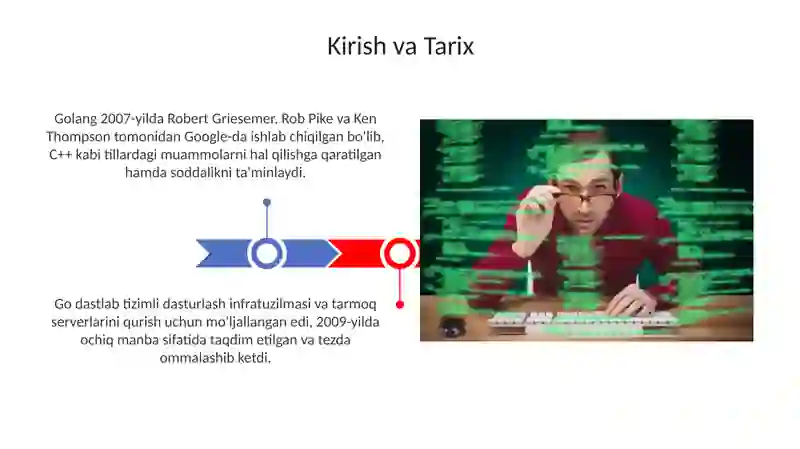 Kirish va Tarix

Golang 2007-yilda Robert Griesemer, Rob Pike va Ken Thompson tomonidan Google-da ishlab chiqilgan bo'lib, C++ kabi tillardagi muammolarni hal qilishga qaratilgan hamda soddalikni ta'minlaydi.

Go dastlab tizimli dasturlash infratuzilmasi va tarmoq serverlarini qurish uchun mo'ljallangan edi, 2009-yilda ochiq manba sifatida taqdim etilgan va tezda ommalashib ketdi.